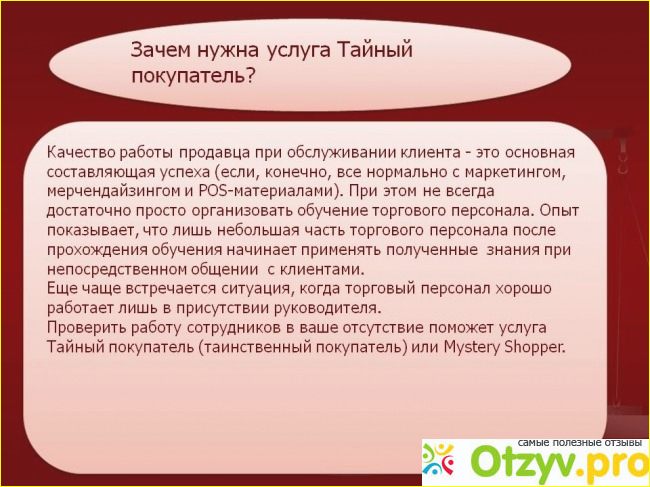 Зачем нужна услуга Тайный покупатель?

Качество работы продавца при обслуживании клиента - это основная составляющая успеха (если, конечно, все нормально с маркетингом, мерчендайзингом и POS-материалами). При этом не всегда достаточно просто организовать обучение торгового персонала. Опыт показывает, что лишь небольшая часть торгового персонала после прохождения обучения начинает применять полученные знания при непосредственном общении с клиентами.
Еще чаще встречается ситуация, когда торговый персонал хорошо работает лишь в присутствии руководителя.
Проверить работу сотрудников в ваше отсутствие поможет услуга Тайный покупатель (таинственный покупатель) или Mystery Shopper.

самые полезные отзывы
Otzyv.pro